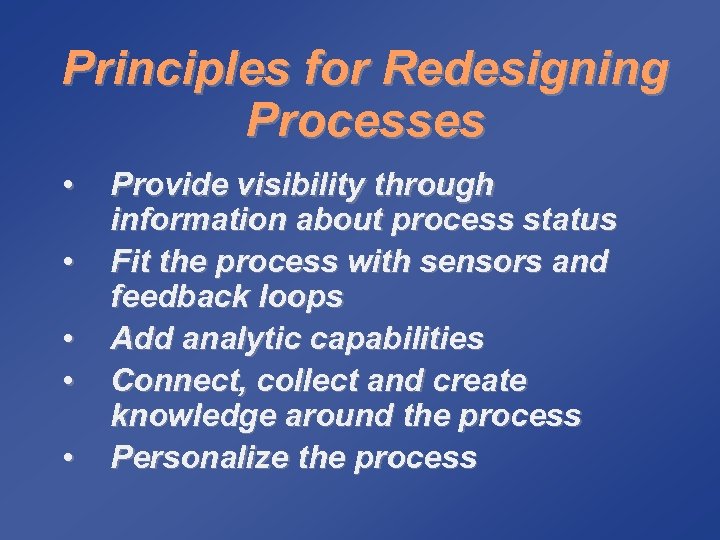 Principles for Redesigning Processes

• Provide visibility through information about process status
• Fit the process with sensors and feedback loops
• Add analytic capabilities
• Connect, collect and create knowledge around the process
• Personalize the process